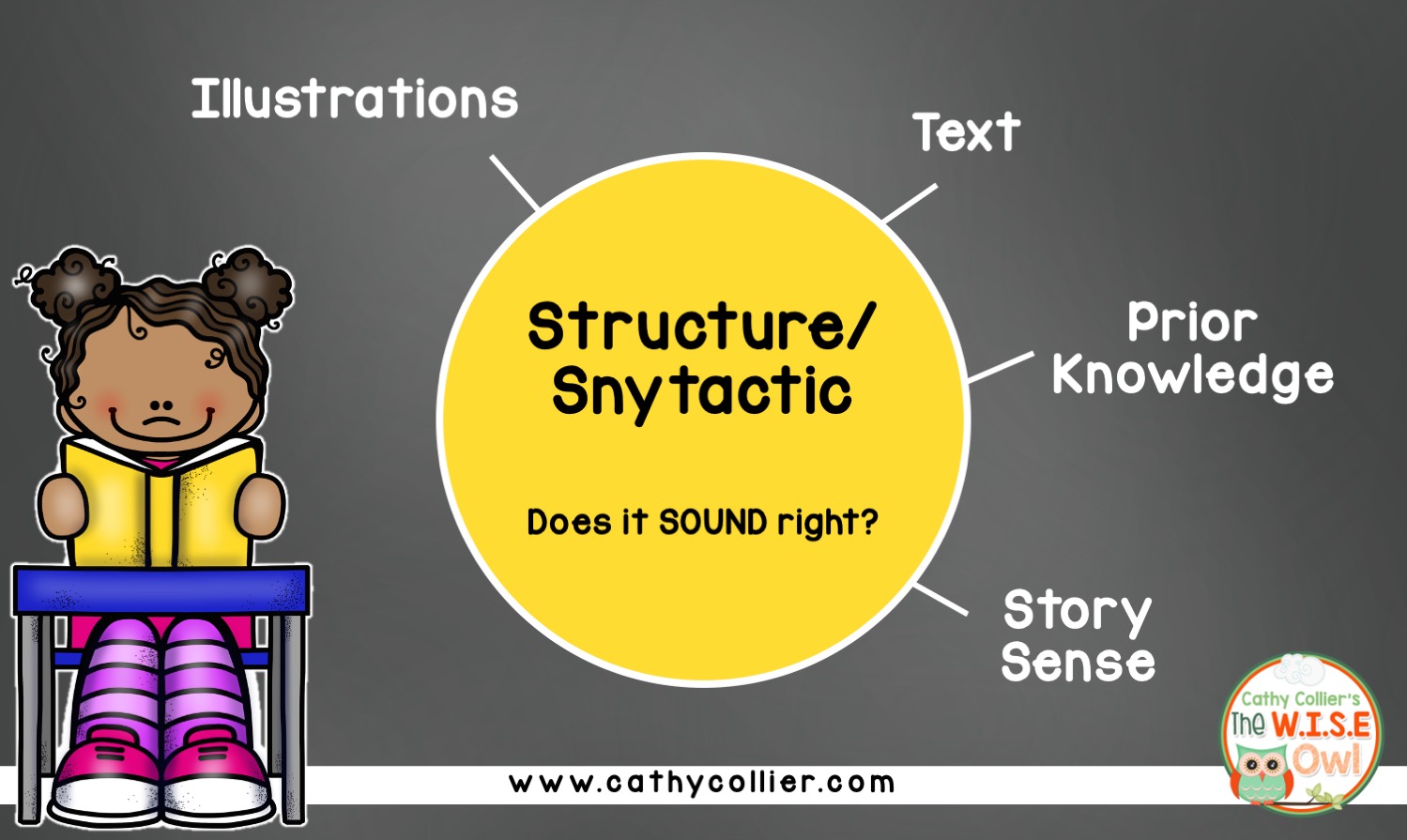 Illustrations

Text

Structure/
Snytactic

Does it SOUND right?

Prior
Knowledge

Story
Sense

www.cathycollier.com

Cathy Collier's
The W.I.S.E Owl